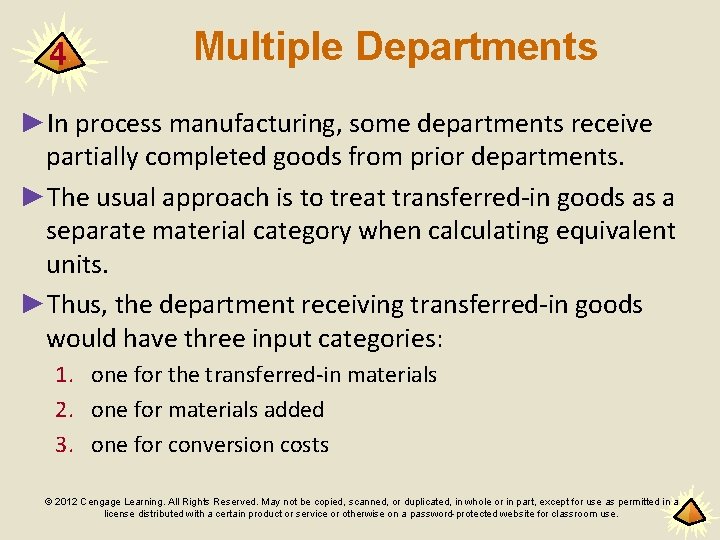 4

Multiple Departments

►In process manufacturing, some departments receive partially completed goods from prior departments.

►The usual approach is to treat transferred-in goods as a separate material category when calculating equivalent units.

►Thus, the department receiving transferred-in goods would have three input categories:

1. one for the transferred-in materials
2. one for materials added
3. one for conversion costs

© 2012 Cengage Learning. All Rights Reserved. May not be copied, scanned, or duplicated, in whole or in part, except for use as permitted in a license distributed with a certain product or service or otherwise on a password-protected website for classroom use.